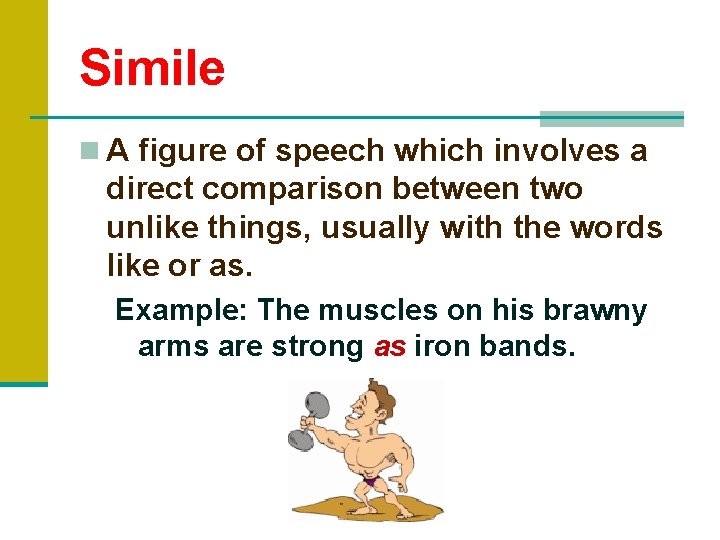 Simile

A figure of speech which involves a direct comparison between two unlike things, usually with the words like or as.

Example: The muscles on his brawny arms are strong as iron bands.